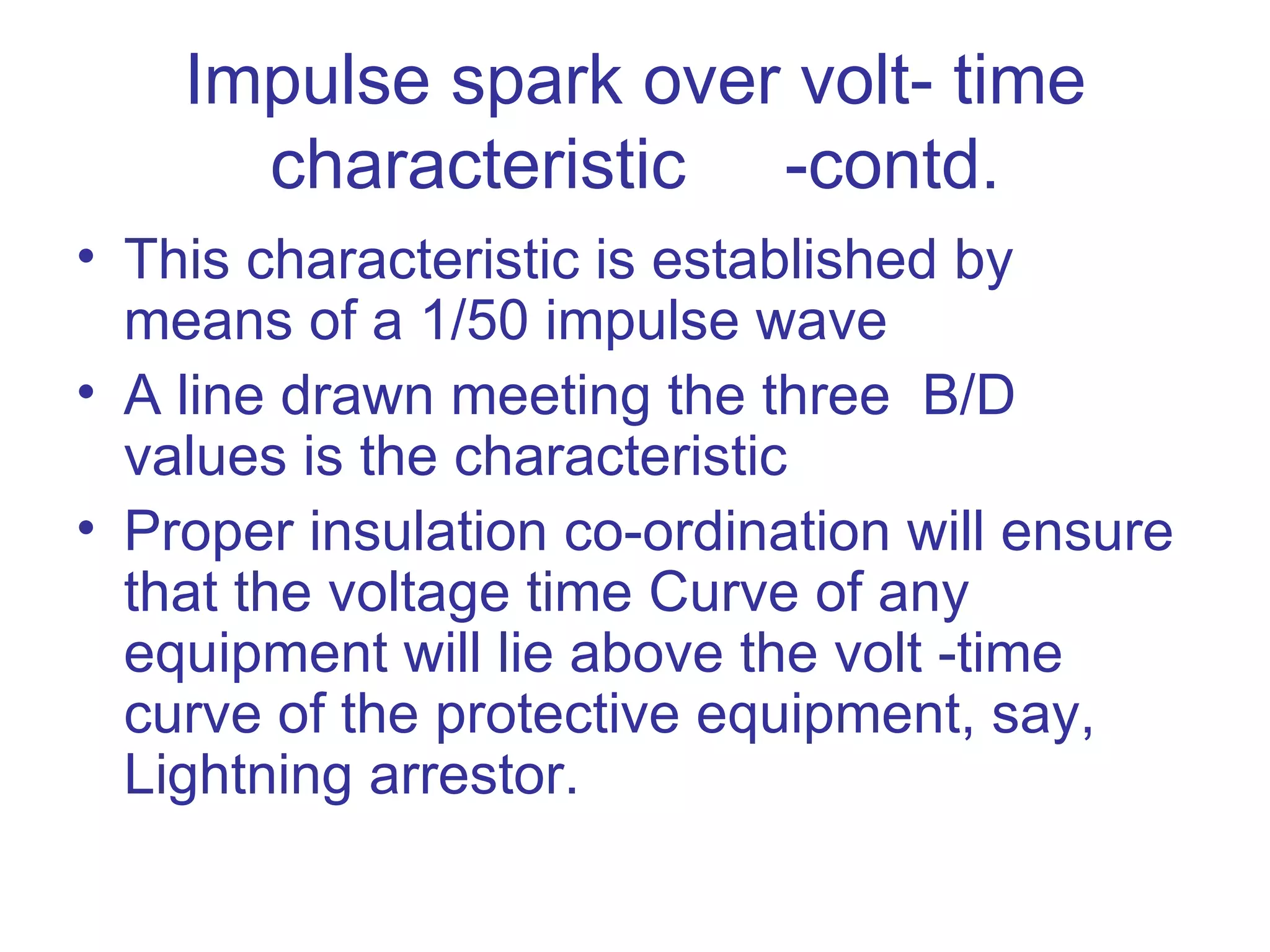 Impulse spark over volt- time characteristic -contd.

• This characteristic is established by means of a 1/50 impulse wave
• A line drawn meeting the three B/D values is the characteristic
• Proper insulation co-ordination will ensure that the voltage time Curve of any equipment will lie above the volt -time curve of the protective equipment, say, Lightning arrestor.